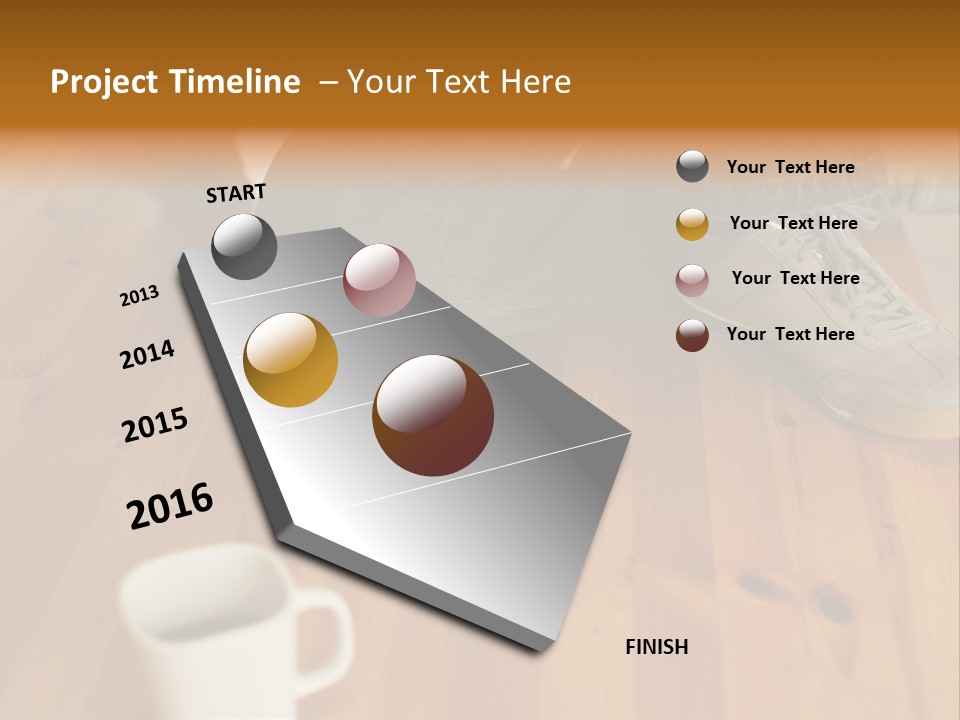 Project Timeline – Your Text Here

START

2013

2014

2015

2016

FINISH

Your Text Here

Your Text Here

Your Text Here

Your Text Here